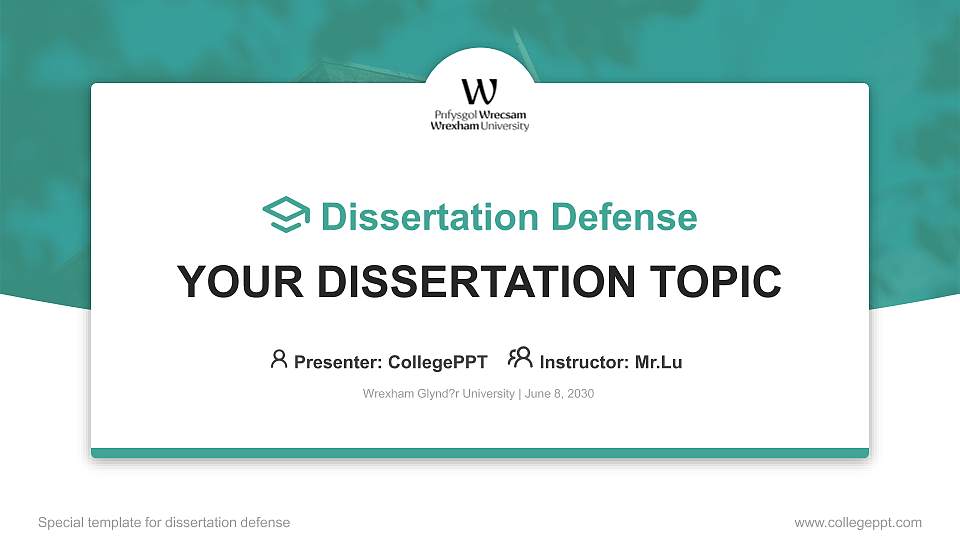 W
Prifysgol Wrecsam
Wrexham University

Dissertation Defense

YOUR DISSERTATION TOPIC

Presenter: CollegePPT Instructor: Mr.Lu

Wrexham Glynd?r University | June 8, 2030

Special template for dissertation defense

www.collegeppt.com